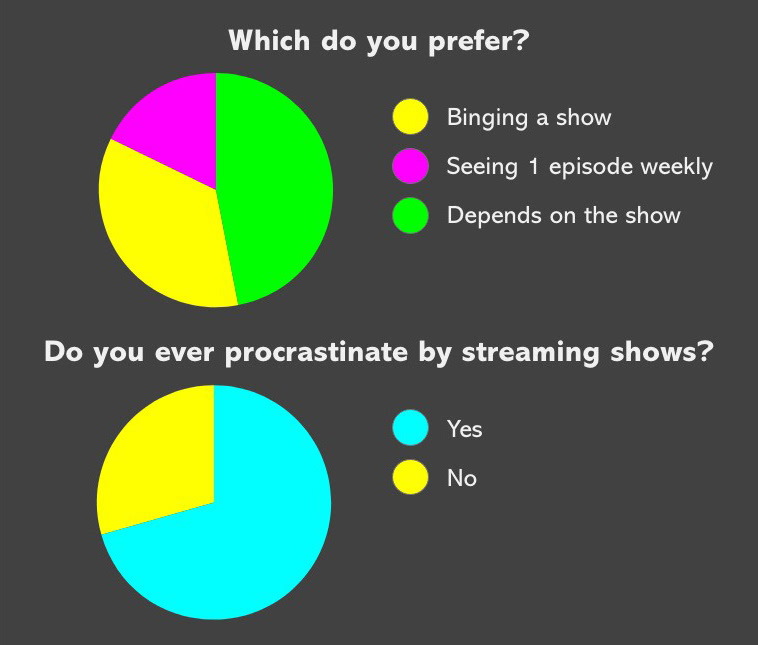 Which do you prefer?

Binging a show
Seeing 1 episode weekly
Depends on the show

Do you ever procrastinate by streaming shows?

Yes
No